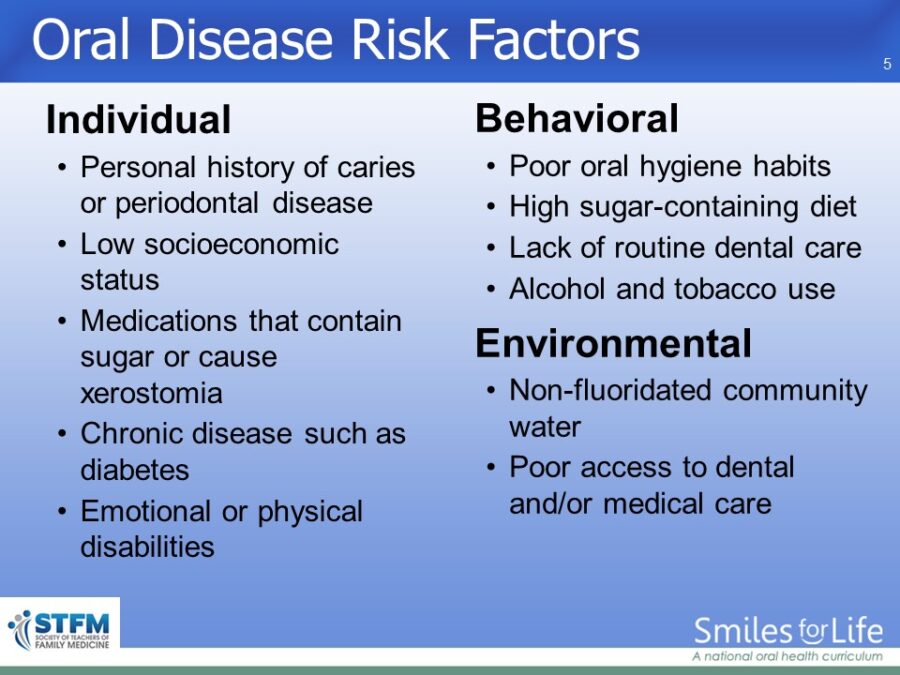 Oral Disease Risk Factors

5

Individual
• Personal history of caries or periodontal disease
• Low socioeconomic status
• Medications that contain sugar or cause xerostomia
• Chronic disease such as diabetes
• Emotional or physical disabilities

Behavioral
• Poor oral hygiene habits
• High sugar-containing diet
• Lack of routine dental care
• Alcohol and tobacco use

Environmental
• Non-fluoridated community water
• Poor access to dental and/or medical care

STFM SOCIETY OF TEACHERS OF FAMILY MEDICINE

Smiles for Life
A national oral health curriculum